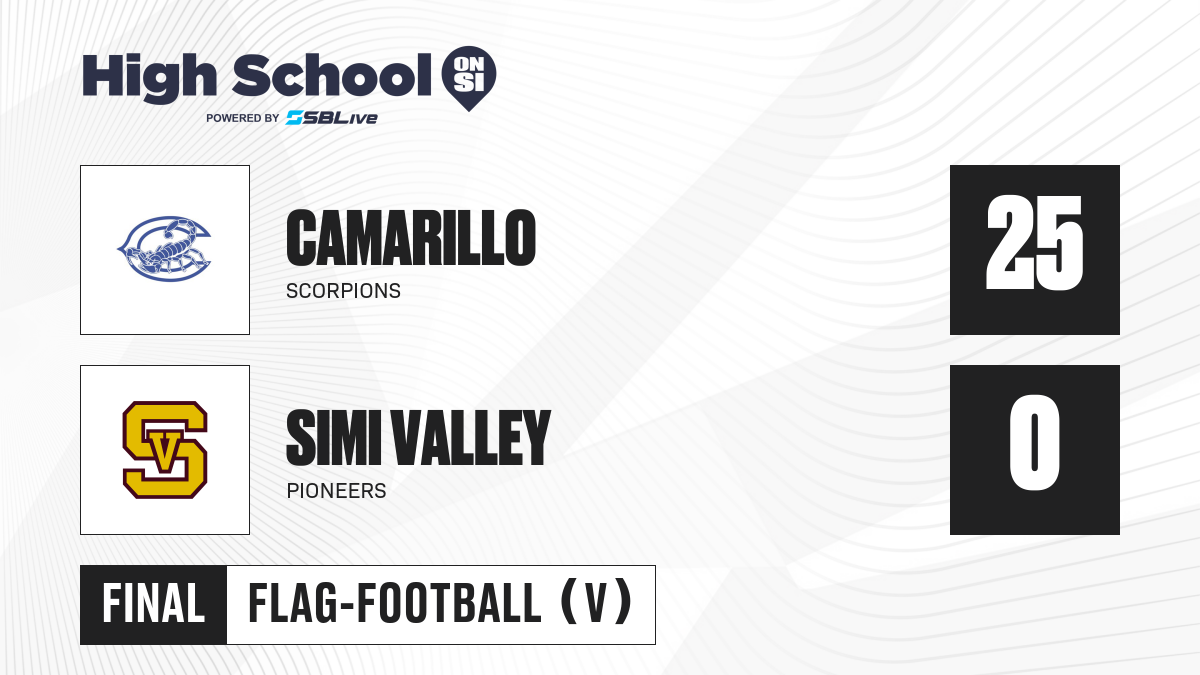 High School ON SI
POWERED BY SBLive

CAMARILLO
SCORPIONS

25

SV

SIMI VALLEY
PIONEERS

0

FINAL FLAG-FOOTBALL (V)